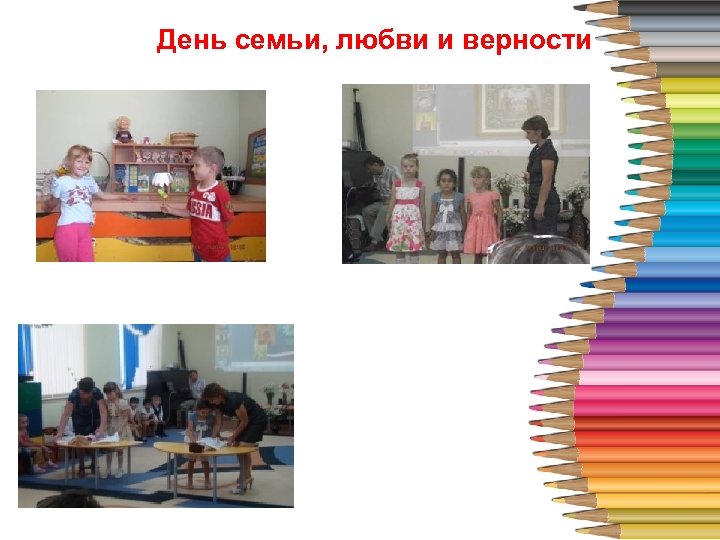 День семьи, любви и верности

SSIA